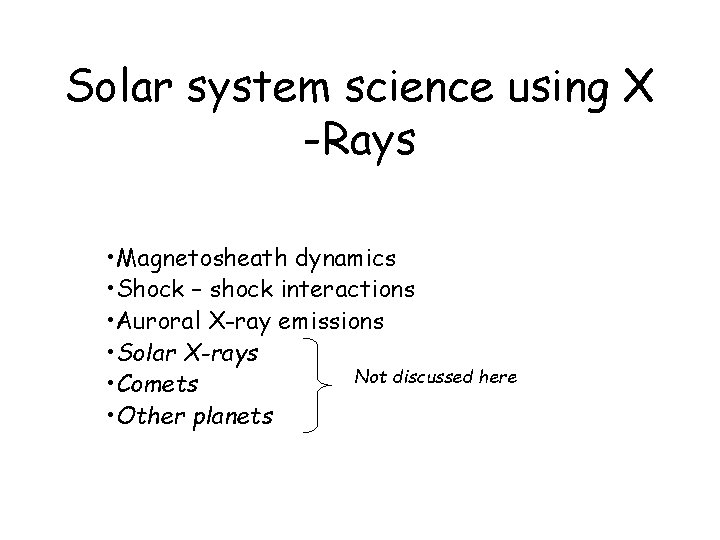 Solar system science using X -Rays

•Magnetosheath dynamics
•Shock – shock interactions
•Auroral X-ray emissions
•Solar X-rays
•Comets
•Other planets

Not discussed here